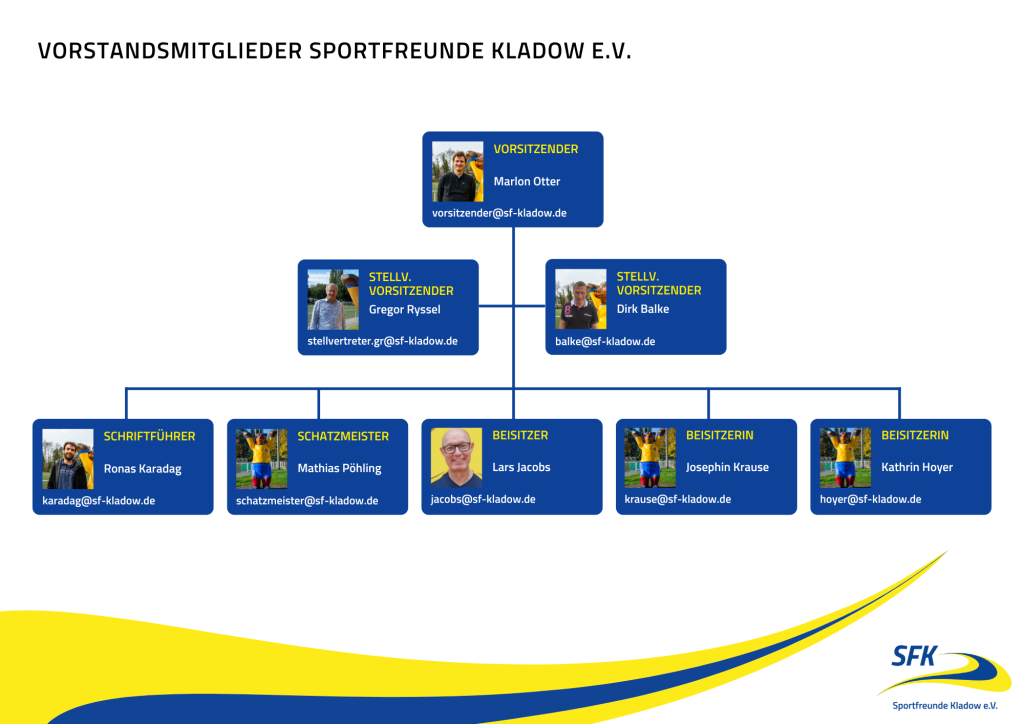 VORSTANDSMITGLIEDER SPORTFREUNDE KLADOW E.V.

VORSITZENDER
Marlon Otter
vorsitzender@sf-kladow.de

STELLV. VORSITZENDER
Gregor Ryssel
stellvertreter.gr@sf-kladow.de

STELLV. VORSITZENDER
Dirk Balke
balke@sf-kladow.de

SCHRIFTFÜHRER
Ronas Karadag
karadag@sf-kladow.de

SCHATZMEISTER
Mathias Pöhling
schatzmeister@sf-kladow.de

BEISITZER
Lars Jacobs
jacobs@sf-kladow.de

BEISITZERIN
Josephin Krause
krause@sf-kladow.de

BEISITZERIN
Kathrin Hoyer
hoyer@sf-kladow.de

SFK
Sportfreunde Kladow e.V.